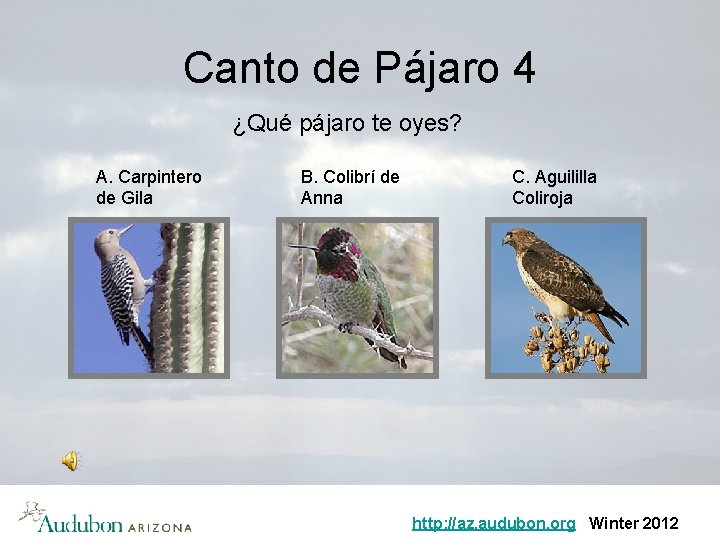 Canto de Pájaro 4

¿Qué pájaro te oyes?

A. Carpintero de Gila

B. Colibrí de Anna

C. Aguililla Coliroja

Audubon ARIZONA

http://az.audubon.org Winter 2012